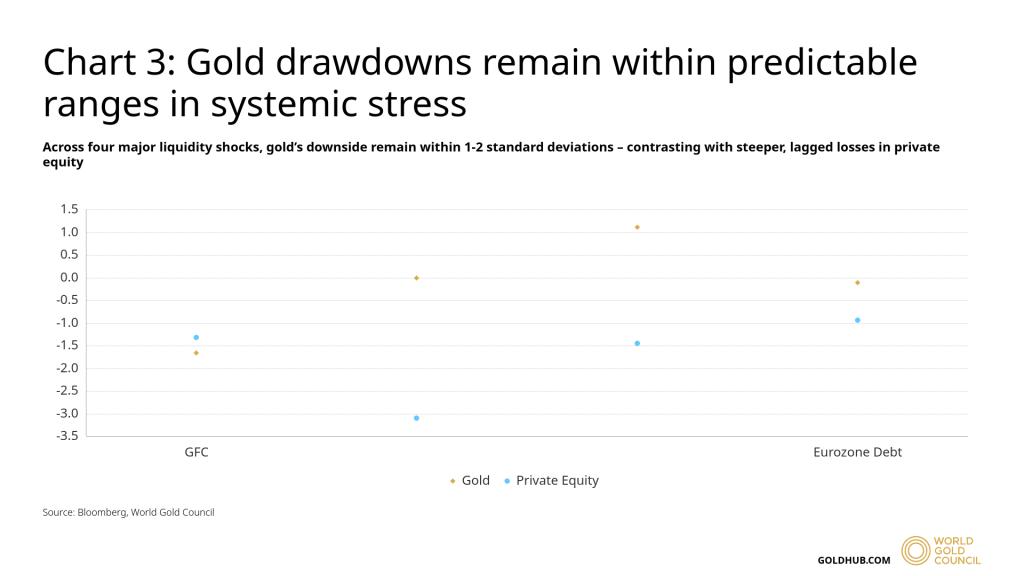 Chart 3: Gold drawdowns remain within predictable ranges in systemic stress

Across four major liquidity shocks, gold's downside remain within 1-2 standard deviations – contrasting with steeper, lagged losses in private equity

1.5
1.0
0.5
0.0
-0.5
-1.0
-1.5
-2.0
-2.5
-3.0
-3.5

GFC
Eurozone Debt

Gold
Private Equity

Source: Bloomberg, World Gold Council

GOLDHUB.COM

WORLD GOLD COUNCIL